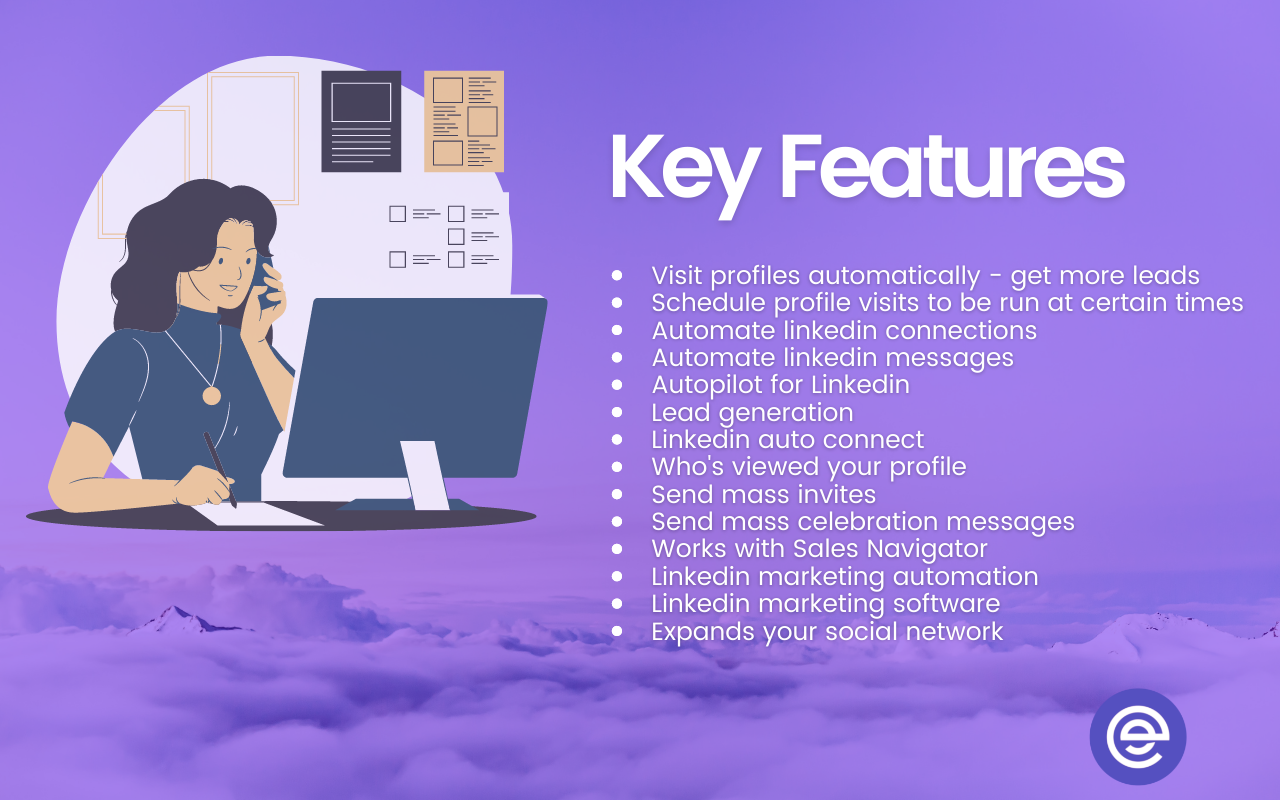 Key Features

- Visit profiles automatically - get more leads
- Schedule profile visits to be run at certain times
- Automate linkedin connections
- Automate linkedin messages
- Autopilot for Linkedin
- Lead generation
- Linkedin auto connect
- Who's viewed your profile
- Send mass invites
- Send mass celebration messages
- Works with Sales Navigator
- Linkedin marketing automation
- Linkedin marketing software
- Expands your social network

e